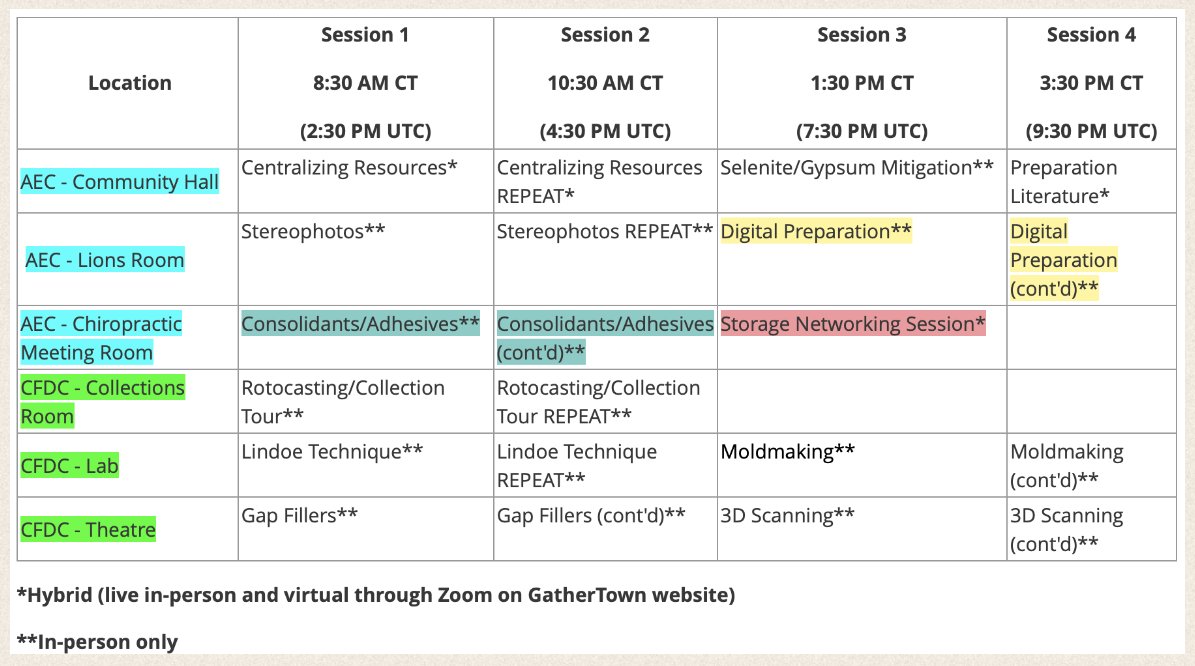 | Location | Session 1 8:30 AM CT (2:30 PM UTC) | Session 2 10:30 AM CT (4:30 PM UTC) | Session 3 1:30 PM CT (7:30 PM UTC) | Session 4 3:30 PM CT (9:30 PM UTC) |
|---|---|---|---|---|
| AEC - Community Hall | Centralizing Resources* | Centralizing Resources REPEAT* | Selenite/Gypsum Mitigation** | Preparation Literature* |
| AEC - Lions Room | Stereophotos** | Stereophotos REPEAT** | Digital Preparation** | Digital Preparation (cont'd)** |
| AEC - Chiropractic Meeting Room | Consolidants/Adhesives** | Consolidants/Adhesives (cont'd)** | Storage Networking Session* | |
| CFDC - Collections Room | Rotocasting/Collection Tour** | Rotocasting/Collection Tour REPEAT** | | |
| CFDC - Lab | Lindoe Technique** | Lindoe Technique REPEAT** | Moldmaking** | Moldmaking (cont'd)** |
| CFDC - Theatre | Gap Fillers** | Gap Fillers (cont'd)** | 3D Scanning** | 3D Scanning (cont'd)** |

*Hybrid (live in-person and virtual through Zoom on GatherTown website)

**In-person only